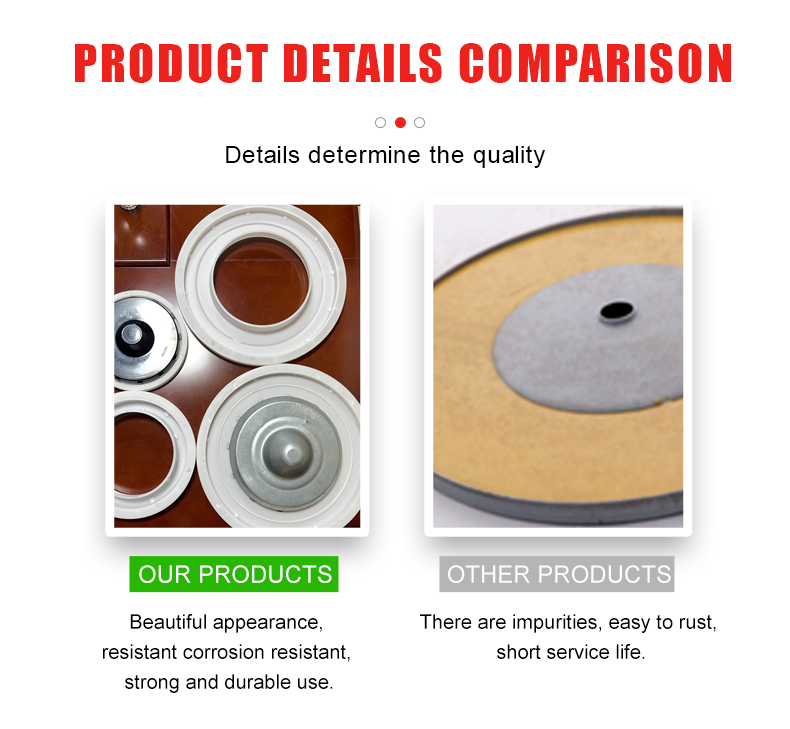 PRODUCT DETAILS COMPARISON

Details determine the quality

OUR PRODUCTS

Beautiful appearance, resistant corrosion resistant, strong and durable use.

OTHER PRODUCTS

There are impurities, easy to rust, short service life.